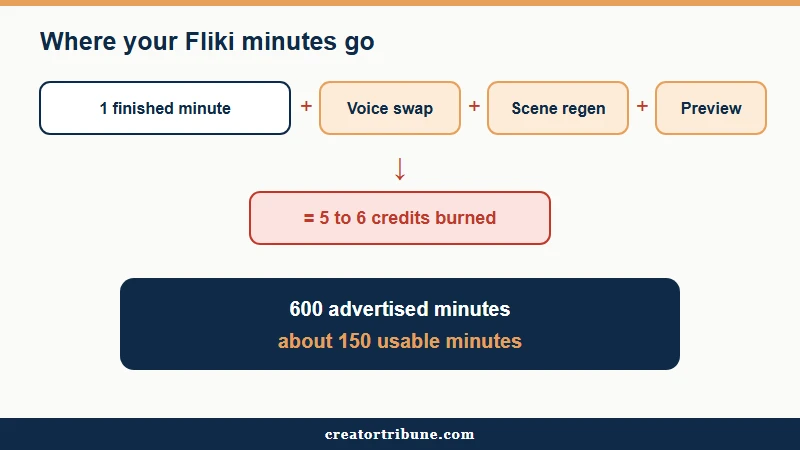 Where your Fliki minutes go

1 finished minute + Voice swap + Scene regen + Preview

↓

= 5 to 6 credits burned

600 advertised minutes
about 150 usable minutes

creatortribune.com